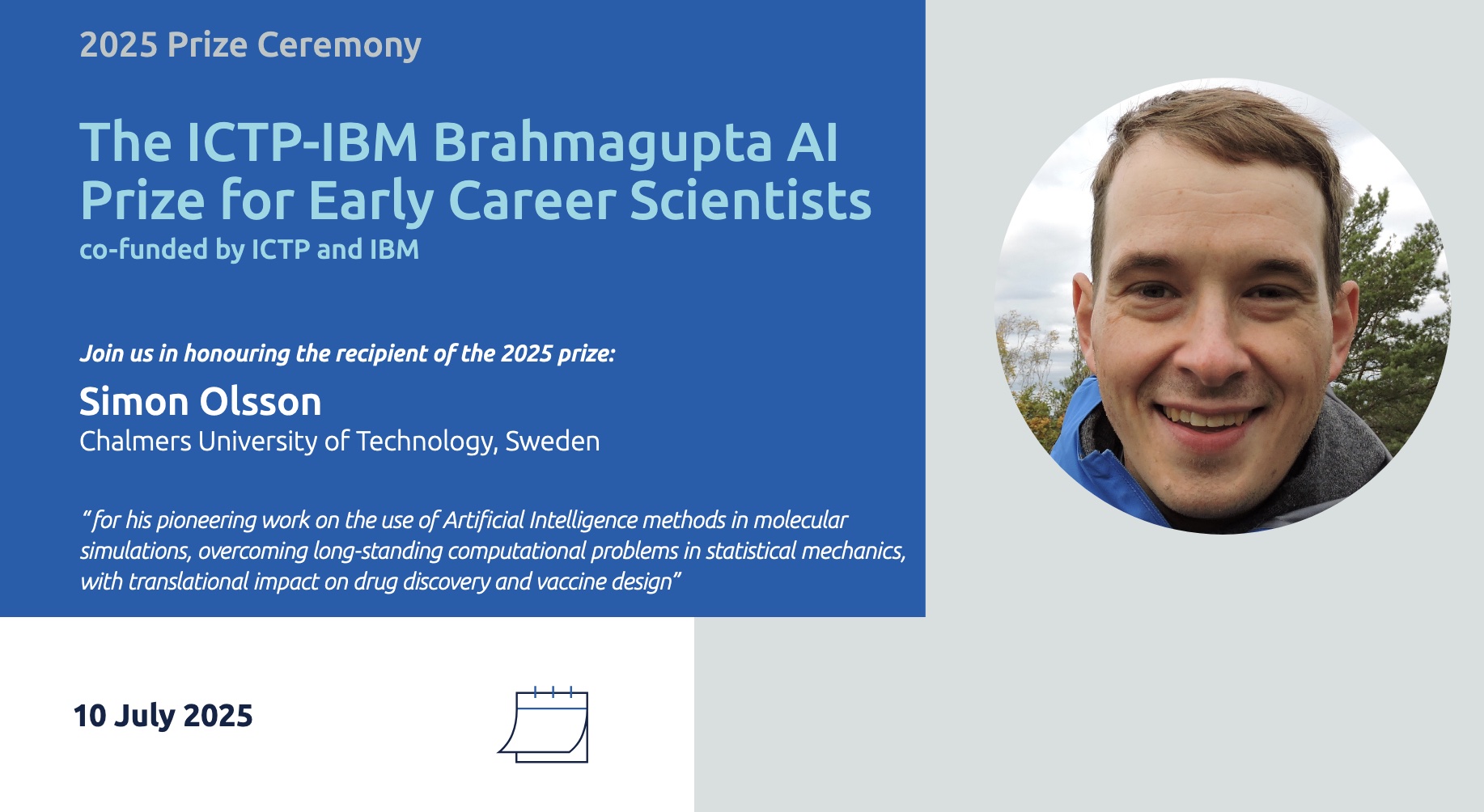 2025 Prize Ceremony

The ICTP-IBM Brahmagupta AI Prize for Early Career Scientists
co-funded by ICTP and IBM

Join us in honouring the recipient of the 2025 prize:

Simon Olsson
Chalmers University of Technology, Sweden

“for his pioneering work on the use of Artificial Intelligence methods in molecular simulations, overcoming long-standing computational problems in statistical mechanics, with translational impact on drug discovery and vaccine design”

10 July 2025